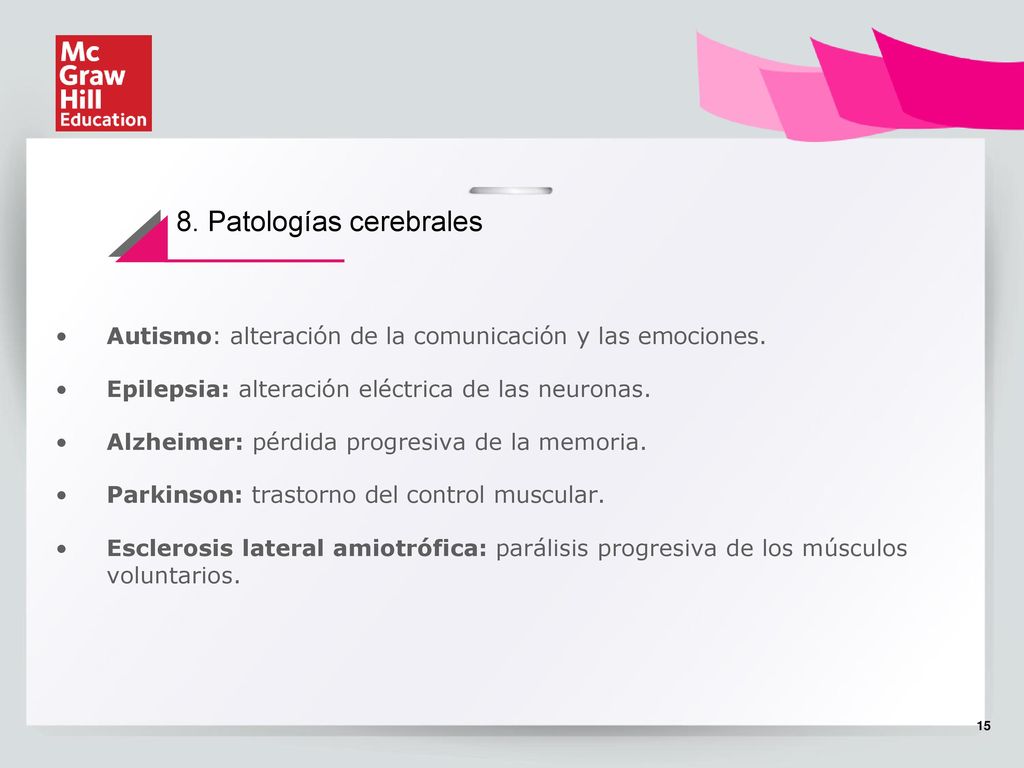 Mc Graw Hill Education

8. Patologías cerebrales

• Autismo: alteración de la comunicación y las emociones.

• Epilepsia: alteración eléctrica de las neuronas.

• Alzheimer: pérdida progresiva de la memoria.

• Parkinson: trastorno del control muscular.

• Esclerosis lateral amiotrófica: parálisis progresiva de los músculos voluntarios.

15